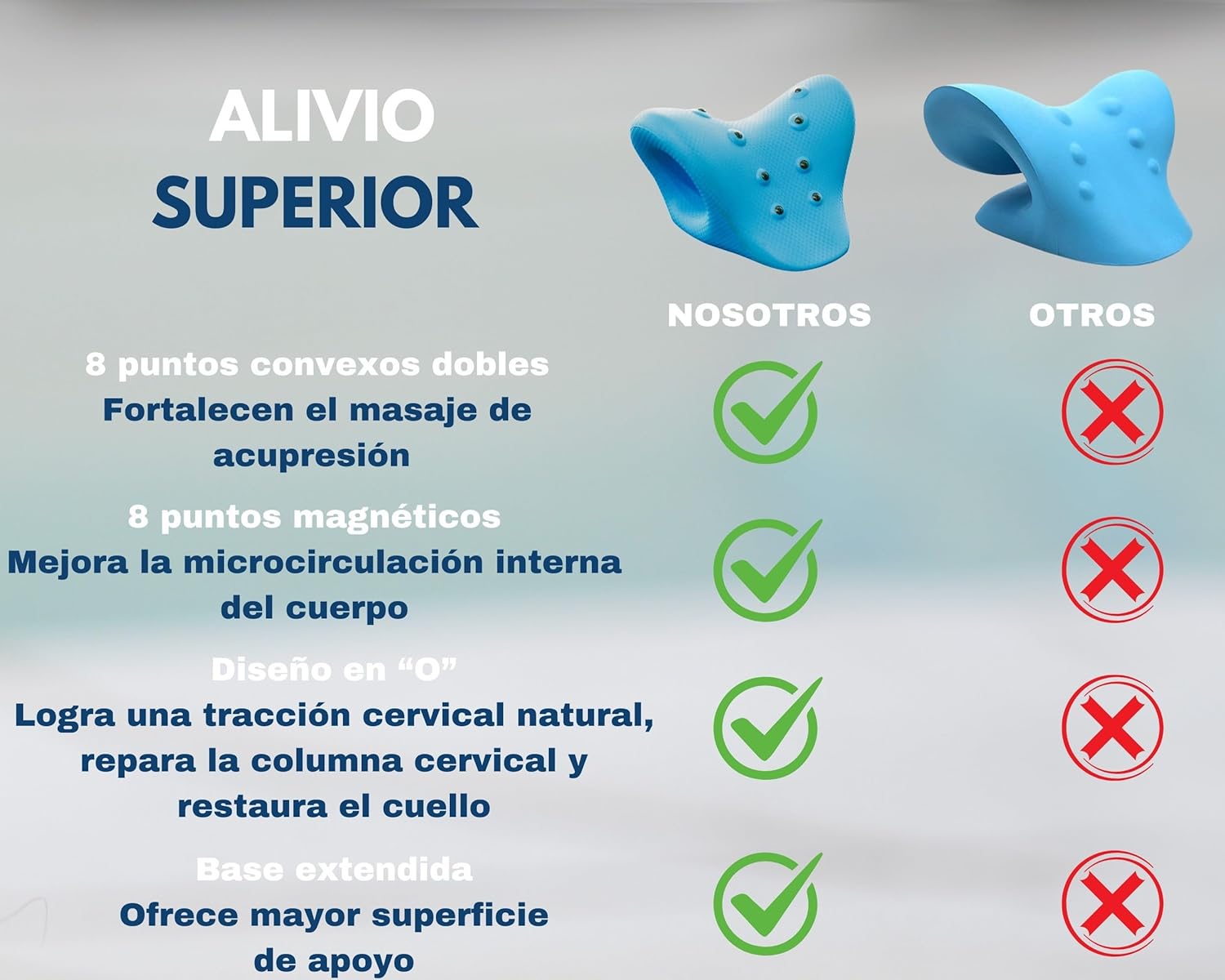 ALIVIO
SUPERIOR

NOSOTROS

OTROS

8 puntos convexos dobles
Fortalecen el masaje de acupresión

8 puntos magnéticos
Mejora la microcirculación interna del cuerpo

Diseño en “O”
Logra una tracción cervical natural, repara la columna cervical y restaura el cuello

Base extendida
Ofrece mayor superficie de apoyo